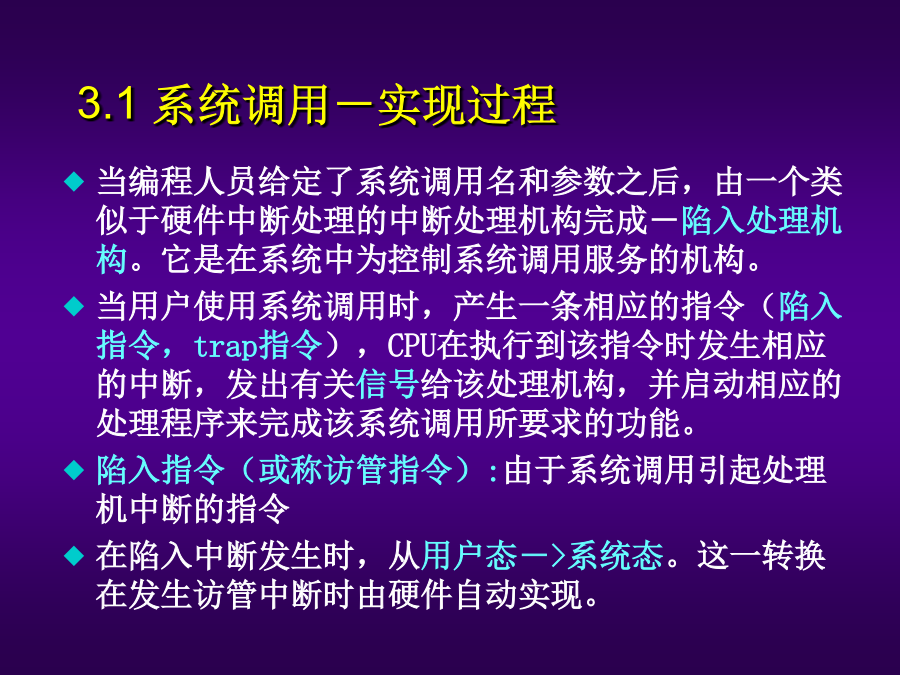 3.1 系统调用－实现过程

◆ 当编程人员给定了系统调用名和参数之后，由一个类似于硬件中断处理的中断处理机构完成－陷入处理机构。它是在系统中为控制系统调用服务的机构。

◆ 当用户使用系统调用时，产生一条相应的指令（陷入指令，trap指令），CPU在执行到该指令时发生相应的中断，发出有关信号给该处理机构，并启动相应的处理程序来完成该系统调用所要求的功能。

◆ 陷入指令（或称访管指令）:由于系统调用引起处理机中断的指令

◆ 在陷入中断发生时，从用户态－>系统态。这一转换在发生访管中断时由硬件自动实现。